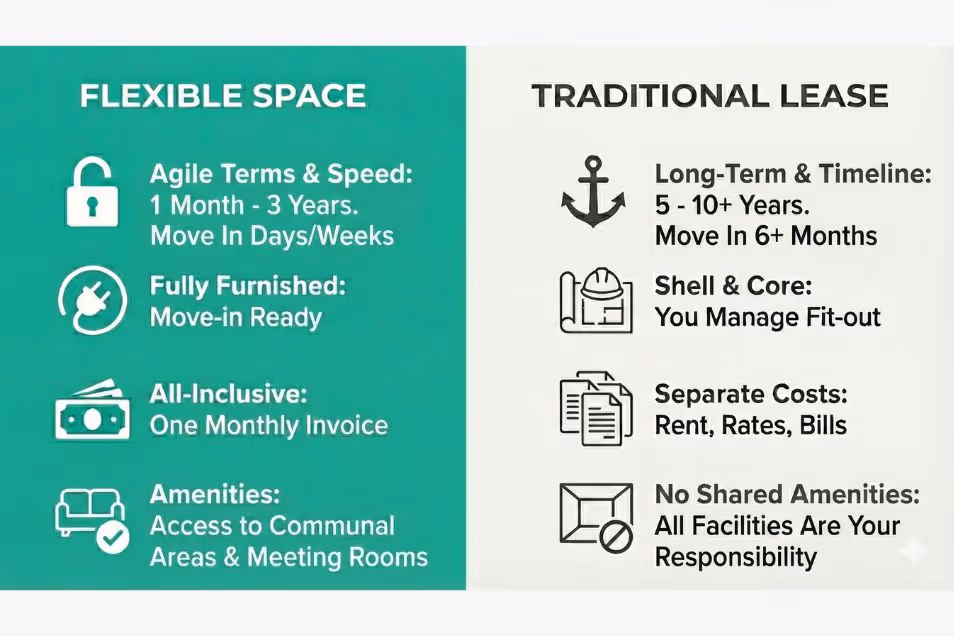 FLEXIBLE SPACE

Agile Terms & Speed:
1 Month - 3 Years.
Move In Days/Weeks

Fully Furnished:
Move-in Ready

All-Inclusive:
One Monthly Invoice

Amenities:
Access to Communal Areas & Meeting Rooms

TRADITIONAL LEASE

Long-Term & Timeline:
5 - 10+ Years.
Move In 6+ Months

Shell & Core:
You Manage Fit-out

Separate Costs:
Rent, Rates, Bills

No Shared Amenities:
All Facilities Are Your Responsibility